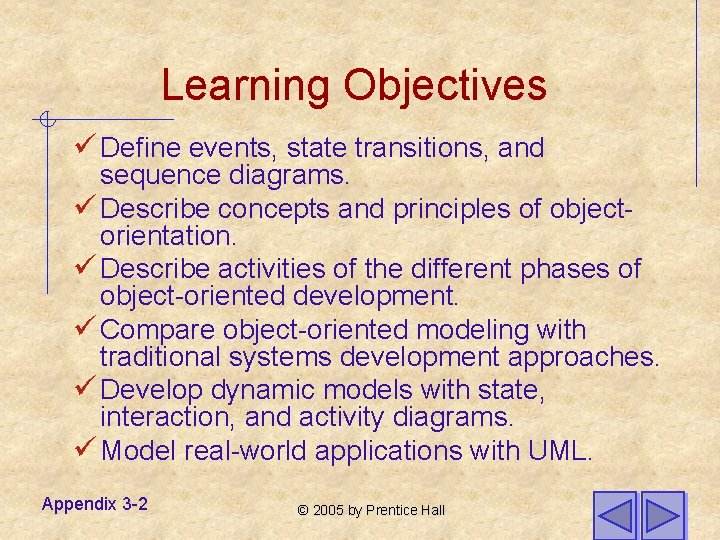 Learning Objectives

✓ Define events, state transitions, and sequence diagrams.
✓ Describe concepts and principles of object-orientation.
✓ Describe activities of the different phases of object-oriented development.
✓ Compare object-oriented modeling with traditional systems development approaches.
✓ Develop dynamic models with state, interaction, and activity diagrams.
✓ Model real-world applications with UML.

Appendix 3-2

© 2005 by Prentice Hall